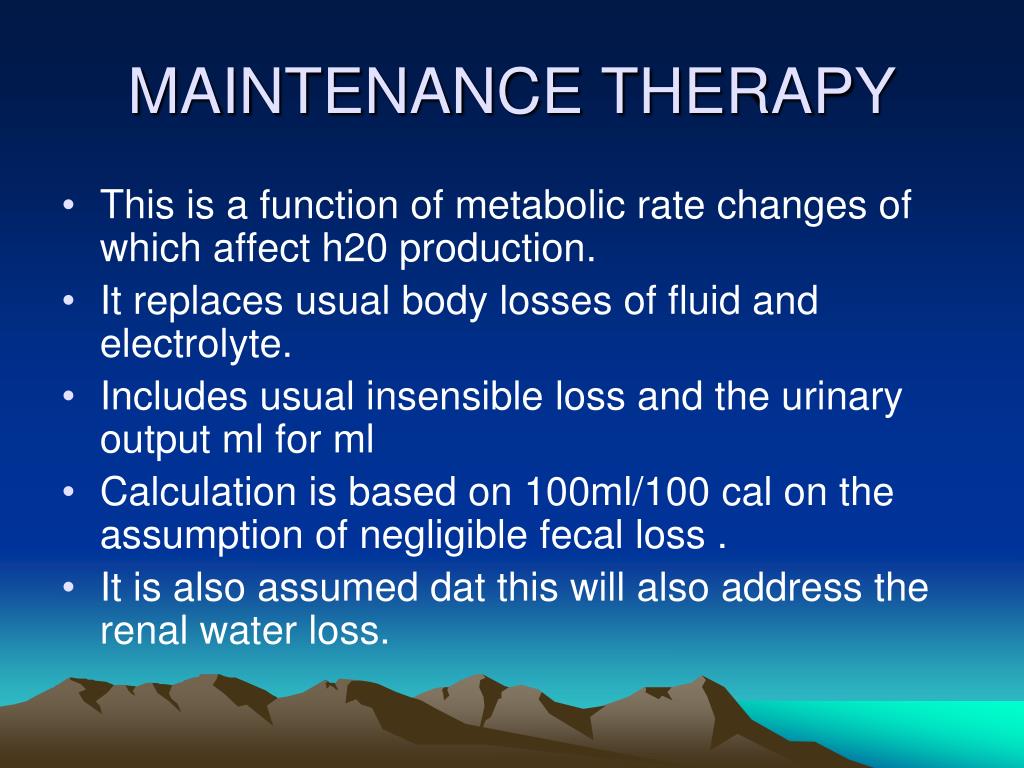 MAINTENANCE THERAPY

• This is a function of metabolic rate changes of which affect h20 production.
• It replaces usual body losses of fluid and electrolyte.
• Includes usual insensible loss and the urinary output ml for ml
• Calculation is based on 100ml/100 cal on the assumption of negligible fecal loss .
• It is also assumed dat this will also address the renal water loss.